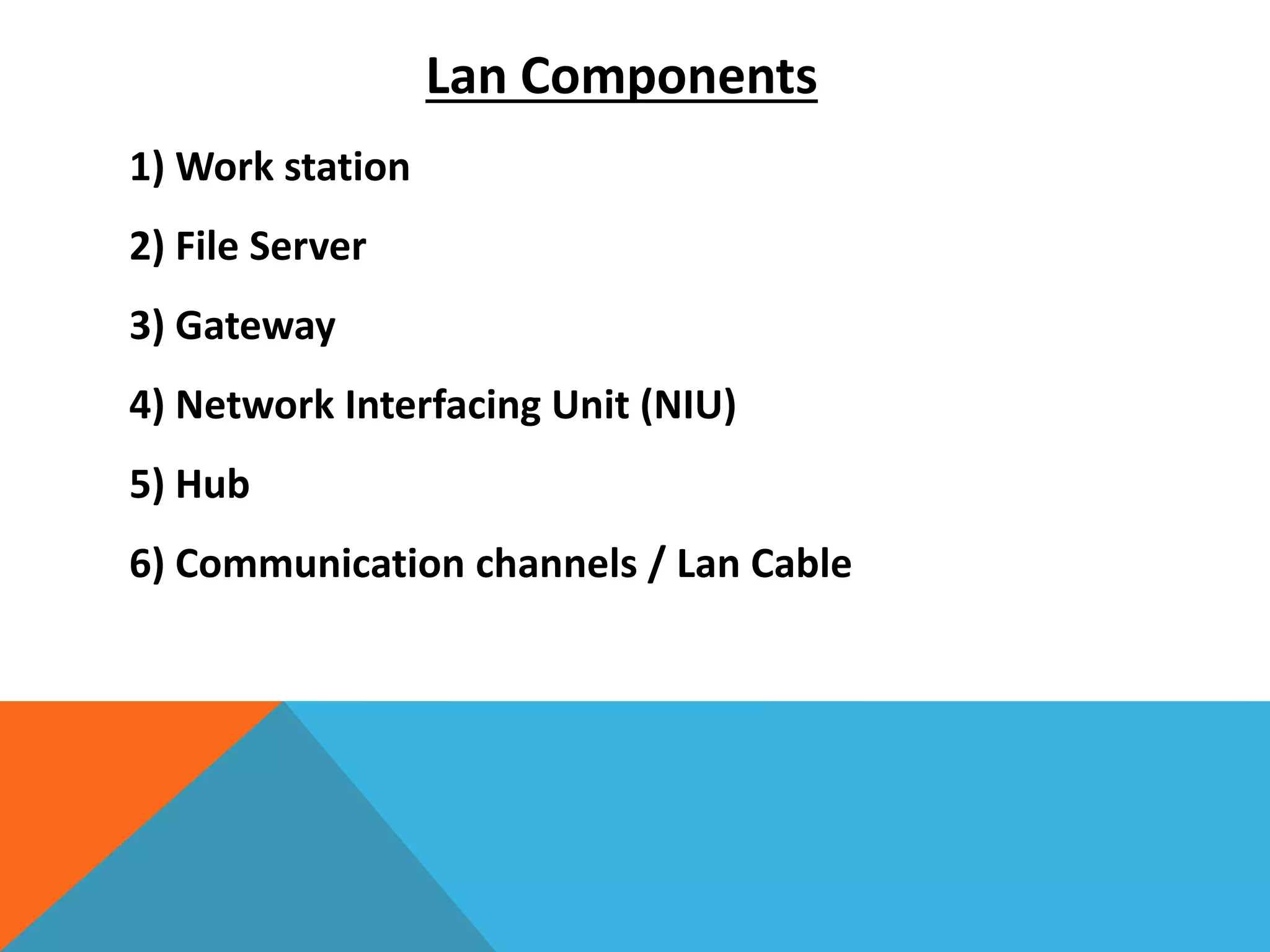 Lan Components

1) Work station

2) File Server

3) Gateway

4) Network Interfacing Unit (NIU)

5) Hub

6) Communication channels / Lan Cable